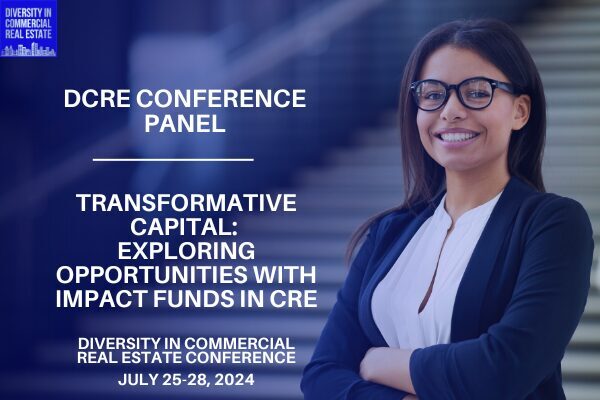 DIVERSITY IN COMMERCIAL REAL ESTATE

DCRE CONFERENCE PANEL

TRANSFORMATIVE CAPITAL: EXPLORING OPPORTUNITIES WITH IMPACT FUNDS IN CRE

DIVERSITY IN COMMERCIAL REAL ESTATE CONFERENCE

JULY 25-28, 2024